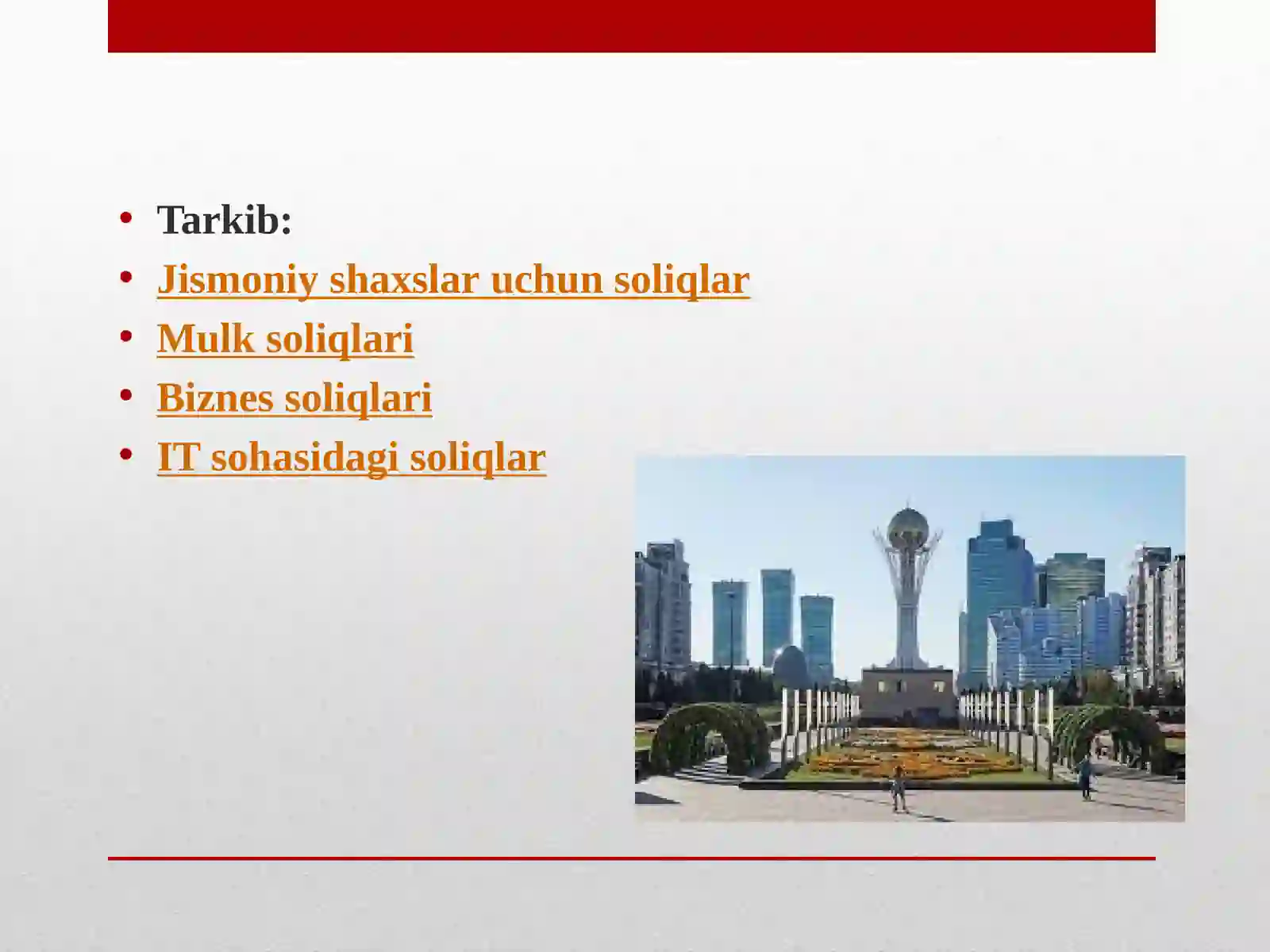 • Tarkib:
• Jismoniy shaxslar uchun soliqlar
• Mulk soliqlari
• Biznes soliqlari
• IT sohasidagi soliqlar